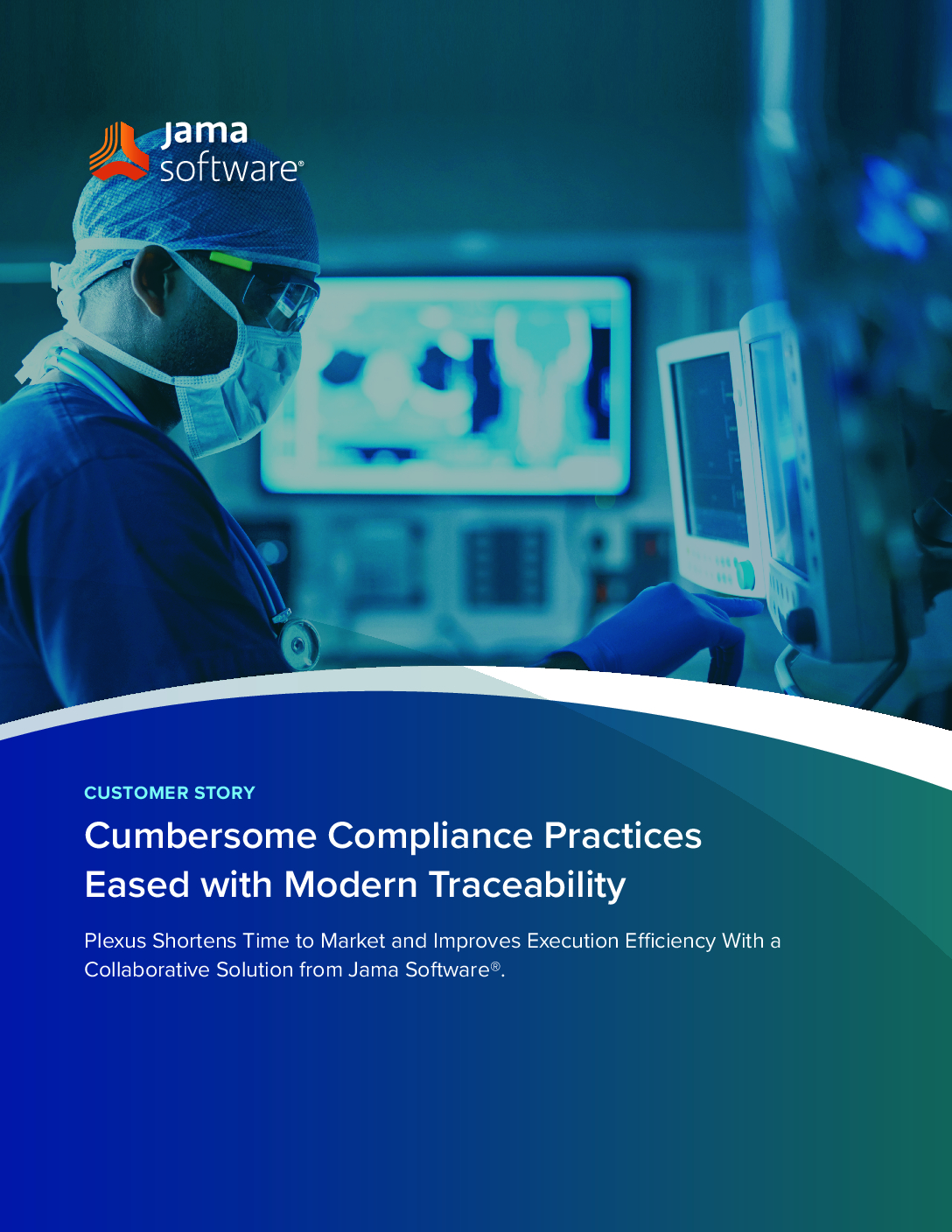 jama software®

CUSTOMER STORY

Cumbersome Compliance Practices Eased with Modern Traceability

Plexus Shortens Time to Market and Improves Execution Efficiency With a Collaborative Solution from Jama Software®.